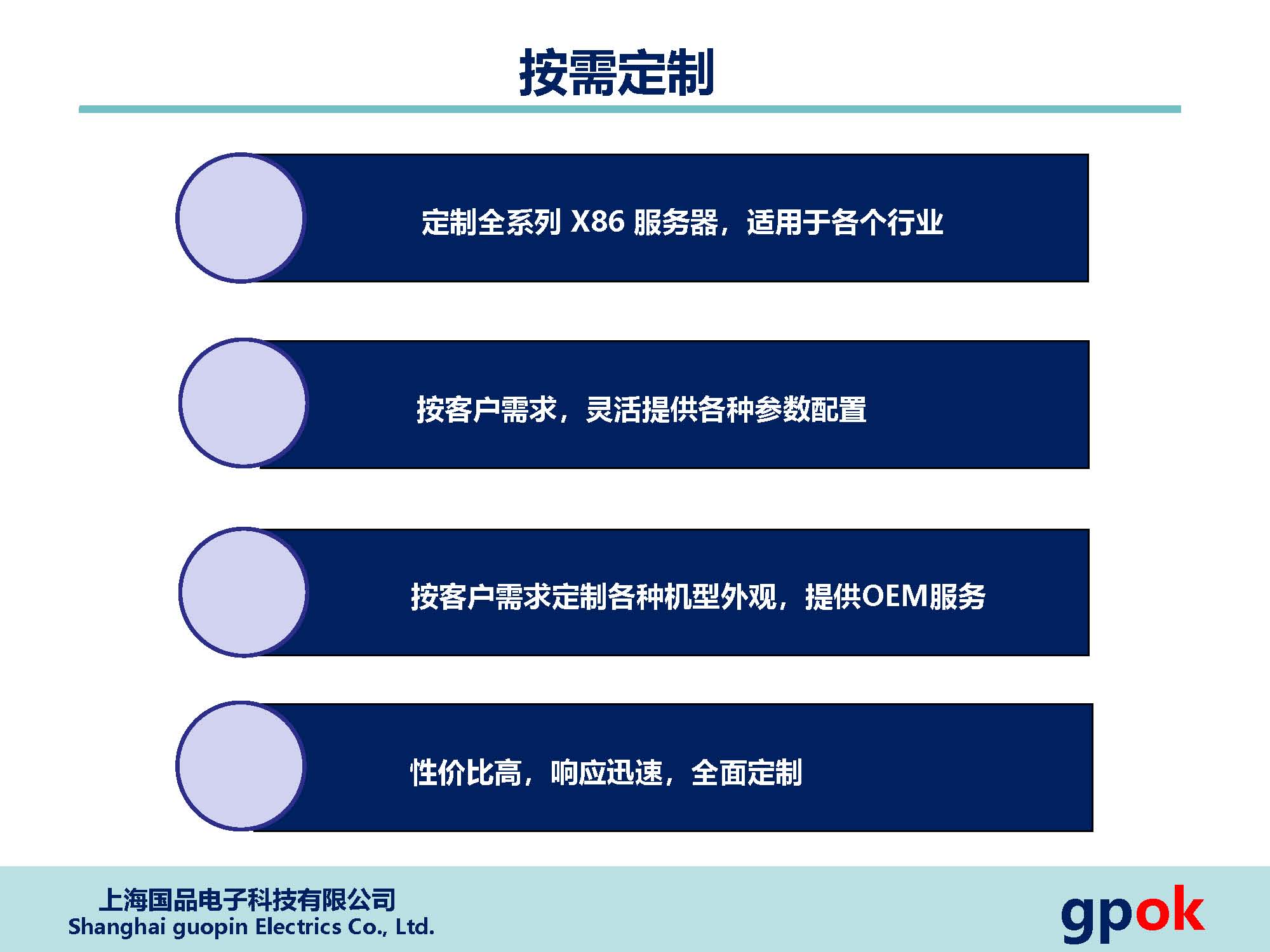 按需定制

定制全系列 X86 服务器，适用于各个行业

按客户需求，灵活提供各种参数配置

按客户需求定制各种机型外观，提供OEM服务

性价比高，响应迅速，全面定制

上海国品电子科技有限公司
Shanghai guopin Electrics Co., Ltd.

gpok